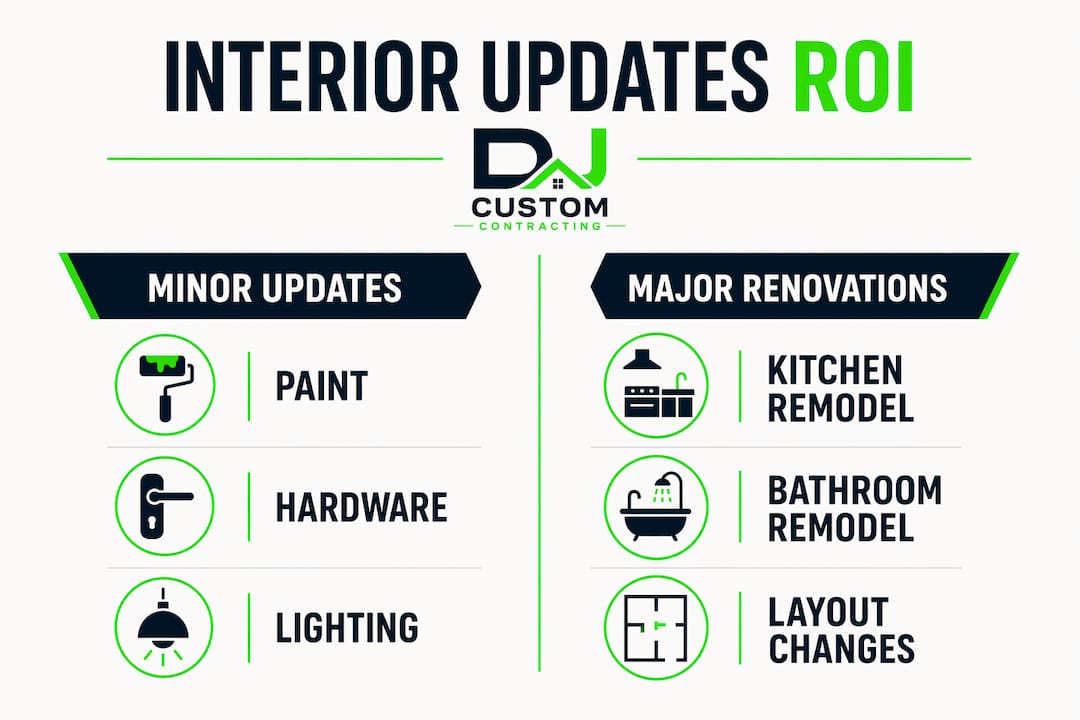 INTERIOR UPDATES ROI

DJ
CUSTOM
CONTRACTING

MINOR UPDATES

PAINT

HARDWARE

LIGHTING

MAJOR RENOVATIONS

KITCHEN REMODEL

BATHROOM REMODEL

LAYOUT CHANGES